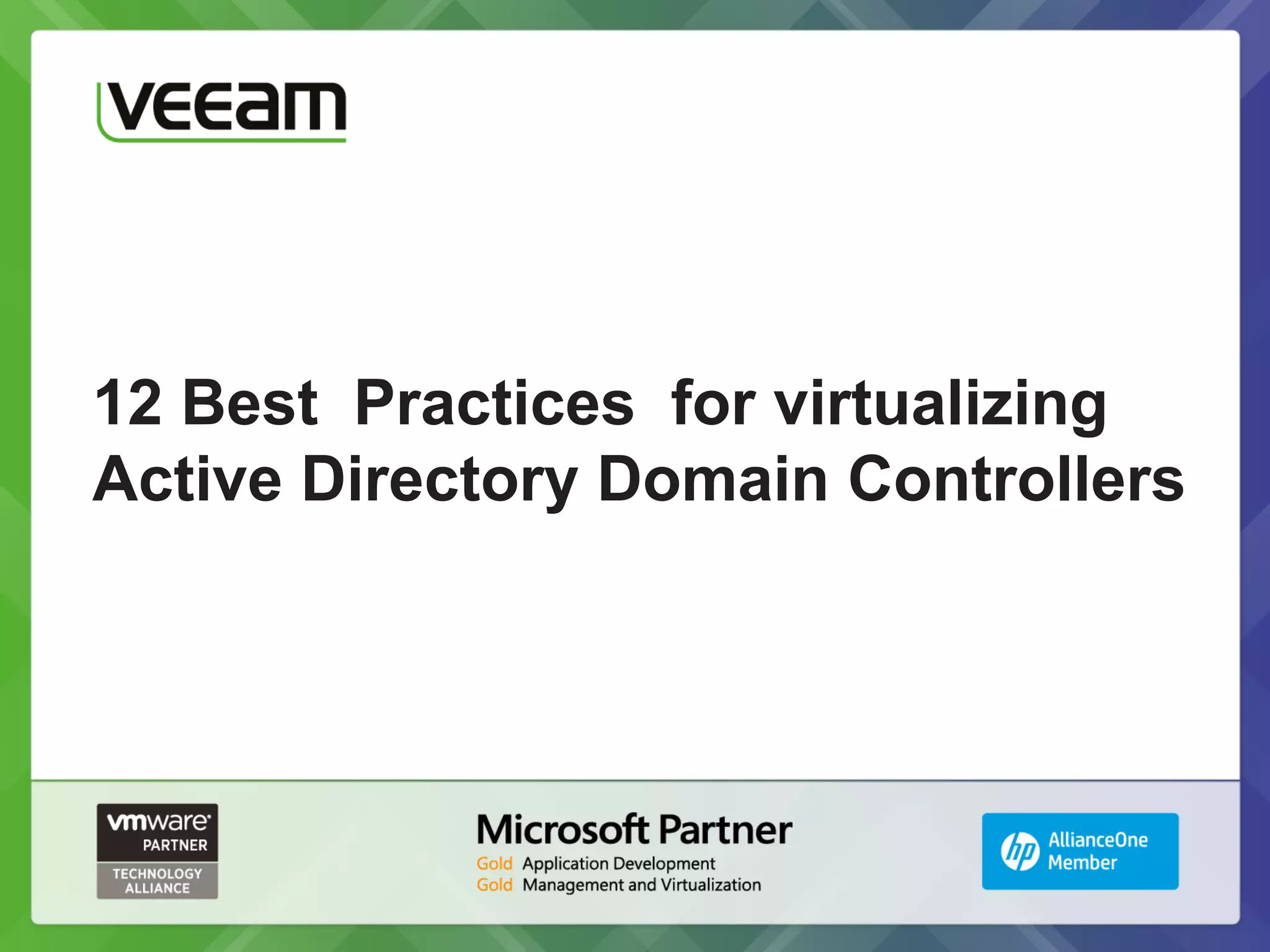 VEEAM

12 Best Practices for virtualizing Active Directory Domain Controllers

vmware
PARTNER
TECHNOLOGY ALLIANCE

Microsoft Partner
Gold Application Development
Gold Management and Virtualization

hp AllianceOne Member